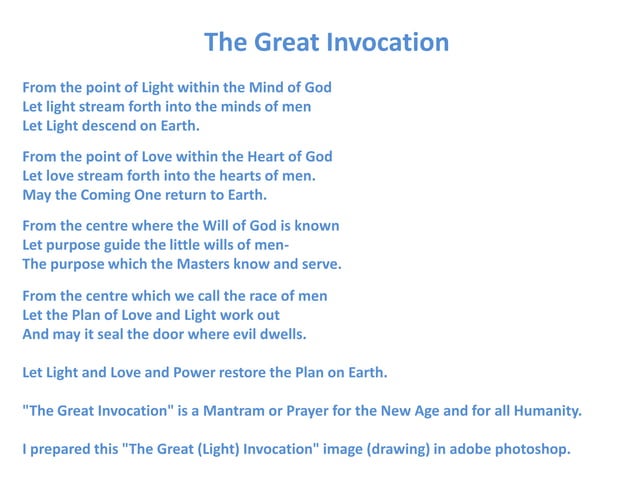 The Great Invocation

From the point of Light within the Mind of God
Let light stream forth into the minds of men
Let Light descend on Earth.

From the point of Love within the Heart of God
Let love stream forth into the hearts of men.
May the Coming One return to Earth.

From the centre where the Will of God is known
Let purpose guide the little wills of men-
The purpose which the Masters know and serve.

From the centre which we call the race of men
Let the Plan of Love and Light work out
And may it seal the door where evil dwells.

Let Light and Love and Power restore the Plan on Earth.

"The Great Invocation" is a Mantram or Prayer for the New Age and for all Humanity.

I prepared this "The Great (Light) Invocation" image (drawing) in adobe photoshop.